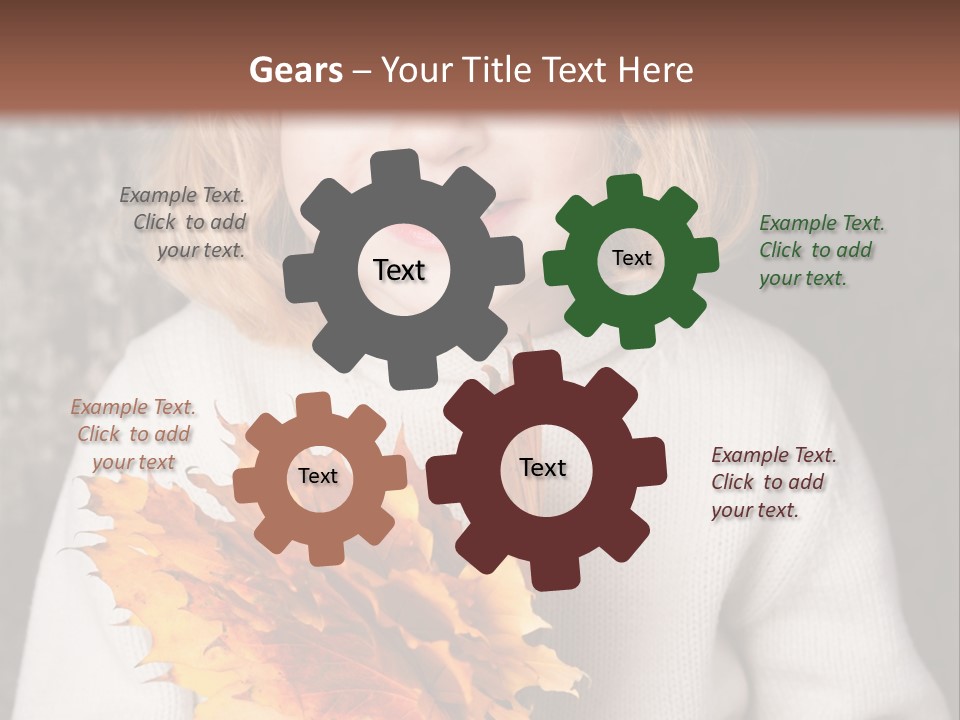 Gears – Your Title Text Here

Example Text. Click to add your text.

Text

Text

Example Text. Click to add your text.

Example Text. Click to add your text

Text

Text

Example Text. Click to add your text.